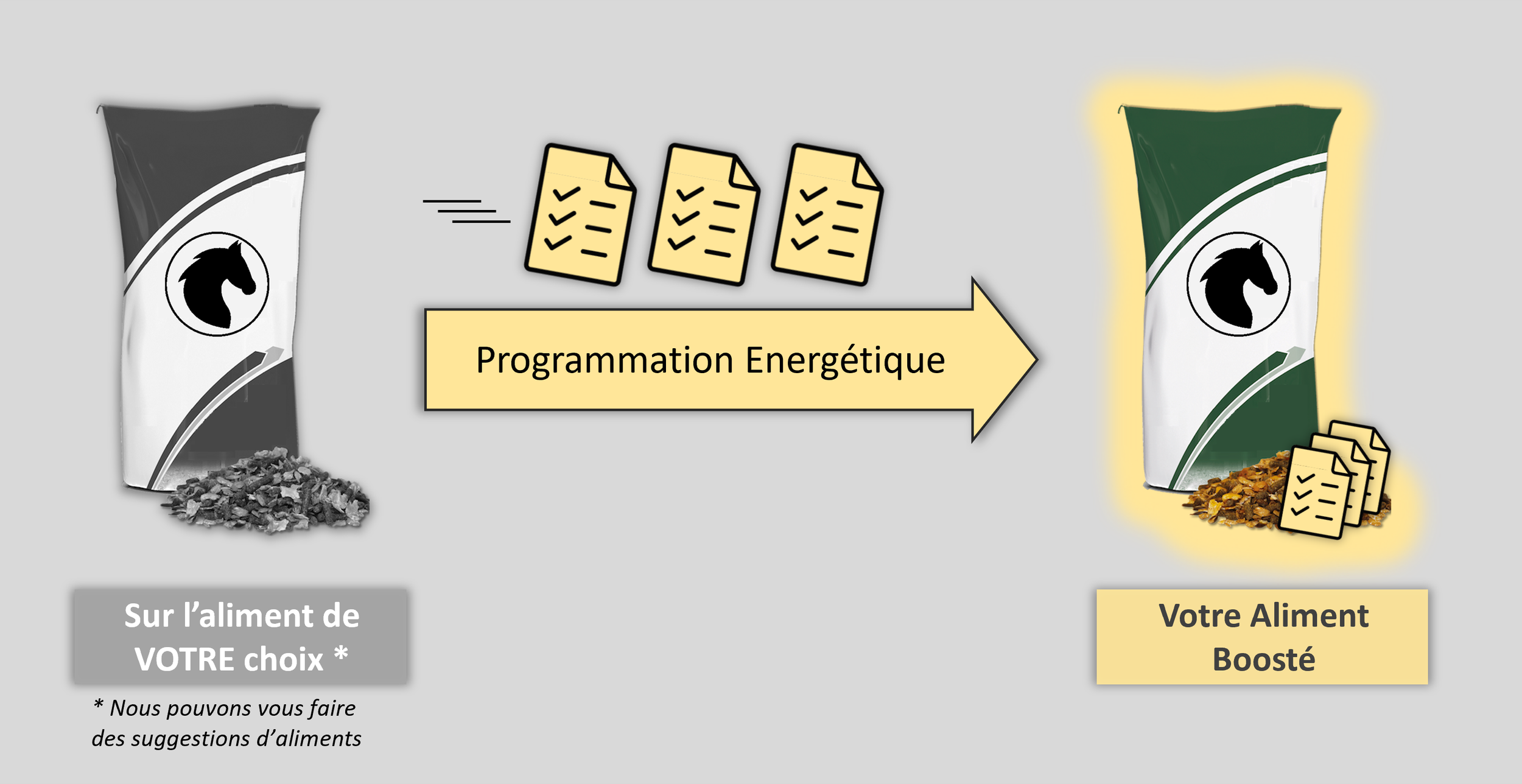 Programmation Energétique

Sur l’aliment de VOTRE choix *

* Nous pouvons vous faire des suggestions d’aliments

Votre Aliment Boosté